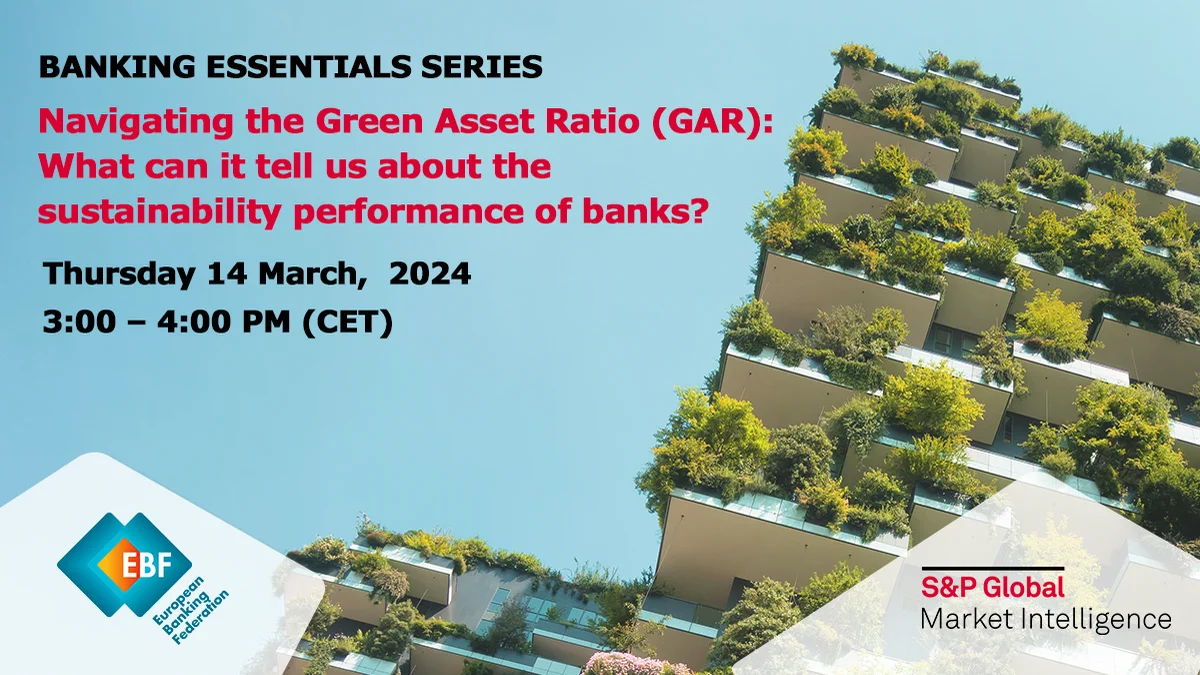 BANKING ESSENTIALS SERIES

Navigating the Green Asset Ratio (GAR): What can it tell us about the sustainability performance of banks?

Thursday 14 March, 2024

3:00 – 4:00 PM (CET)

EBF

European Banking Federation

S&P Global

Market Intelligence